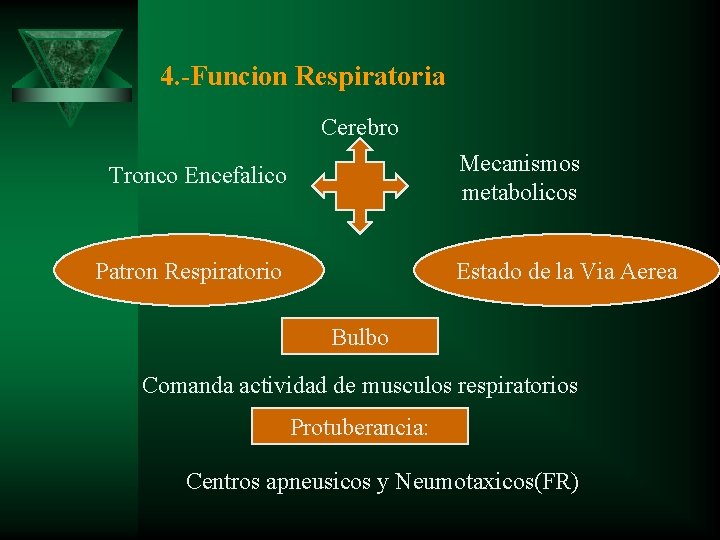 4.-Funcion Respiratoria

Cerebro

Tronco Encefalico

Mecanismos metabolicos

Patron Respiratorio

Estado de la Via Aerea

Bulbo

Comanda actividad de musculos respiratorios

Protuberancia:

Centros apneusicos y Neumotaxicos(FR)